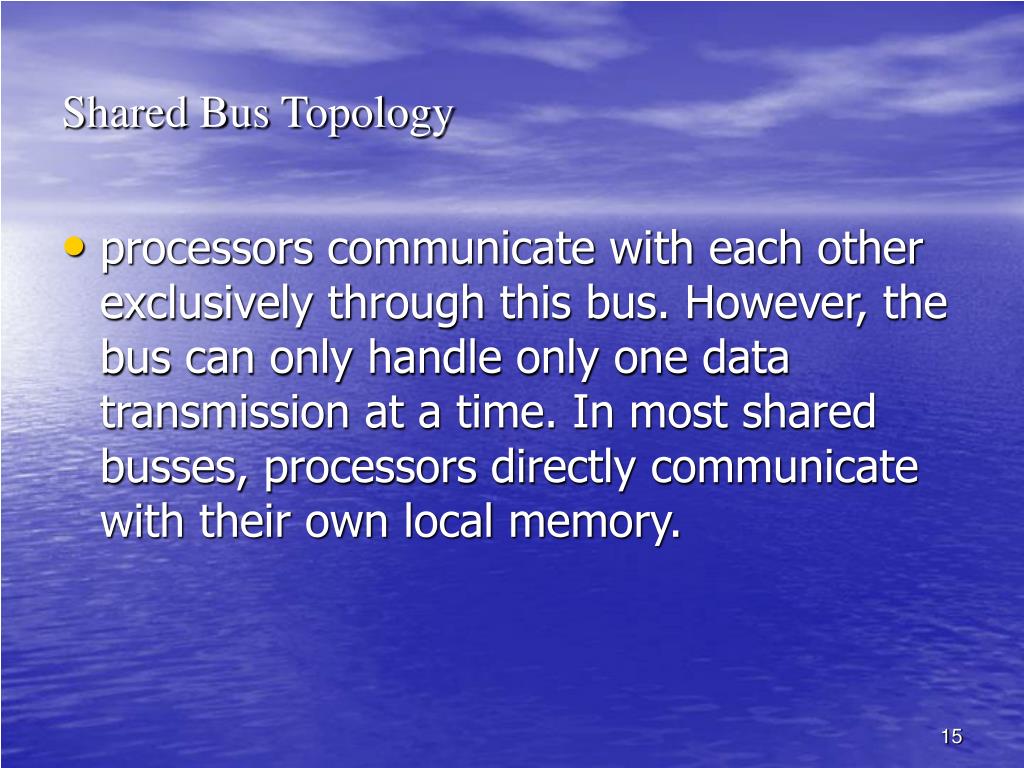 Shared Bus Topology

• processors communicate with each other exclusively through this bus. However, the bus can only handle only one data transmission at a time. In most shared busses, processors directly communicate with their own local memory.

15